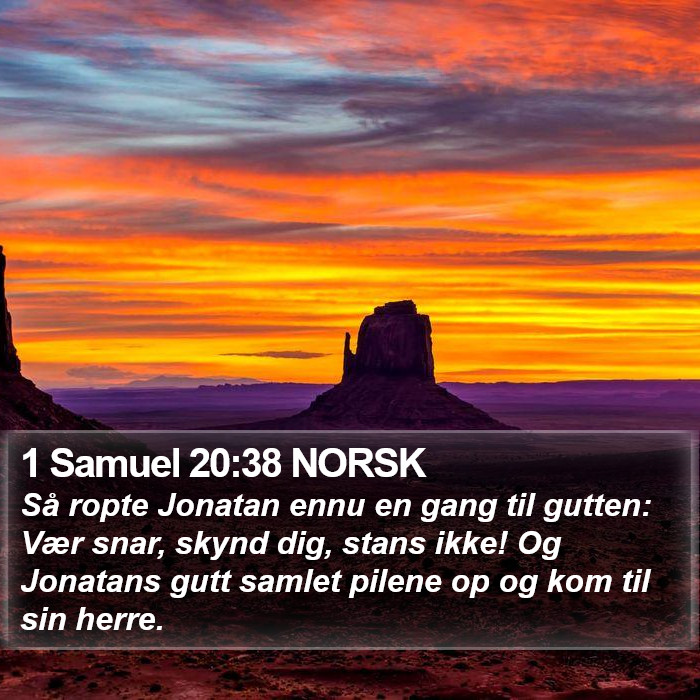 1 Samuel 20:38 NORSK

Så ropte Jonatan ennu en gang til gutten: Vær snar, skynd dig, stans ikke! Og Jonatans gutt samlet pilene op og kom til sin herre.